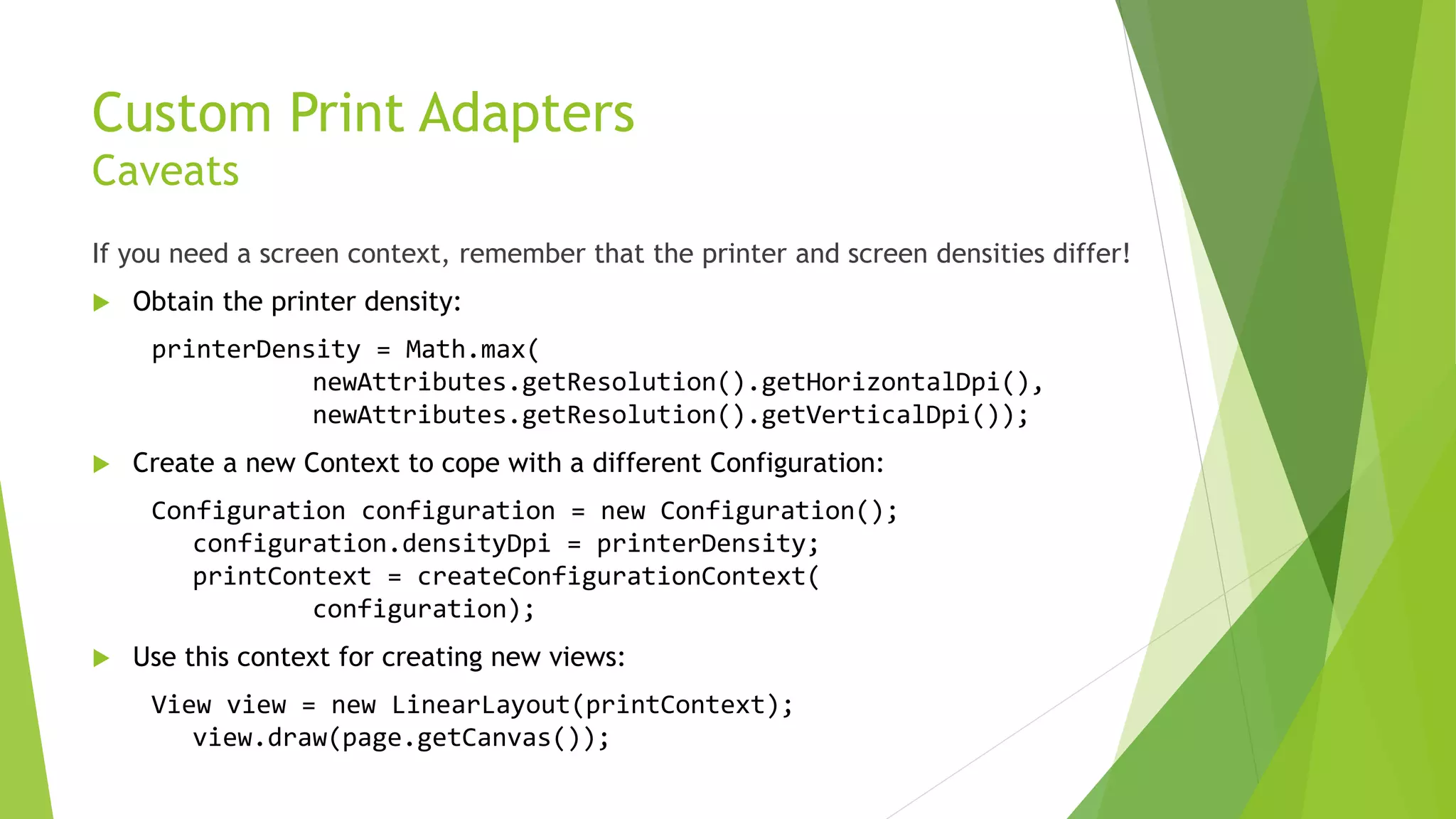 Custom Print Adapters
Caveats

If you need a screen context, remember that the printer and screen densities differ!

Obtain the printer density:

printerDensity = Math.max(
            newAttributes.getResolution().getHorizontalDpi(),
            newAttributes.getResolution().getVerticalDpi());

Create a new Context to cope with a different Configuration:

Configuration configuration = new Configuration();
   configuration.densityDpi = printerDensity;
   printContext = createConfigurationContext(
            configuration);

Use this context for creating new views:

View view = new LinearLayout(printContext);
   view.draw(page.getCanvas());